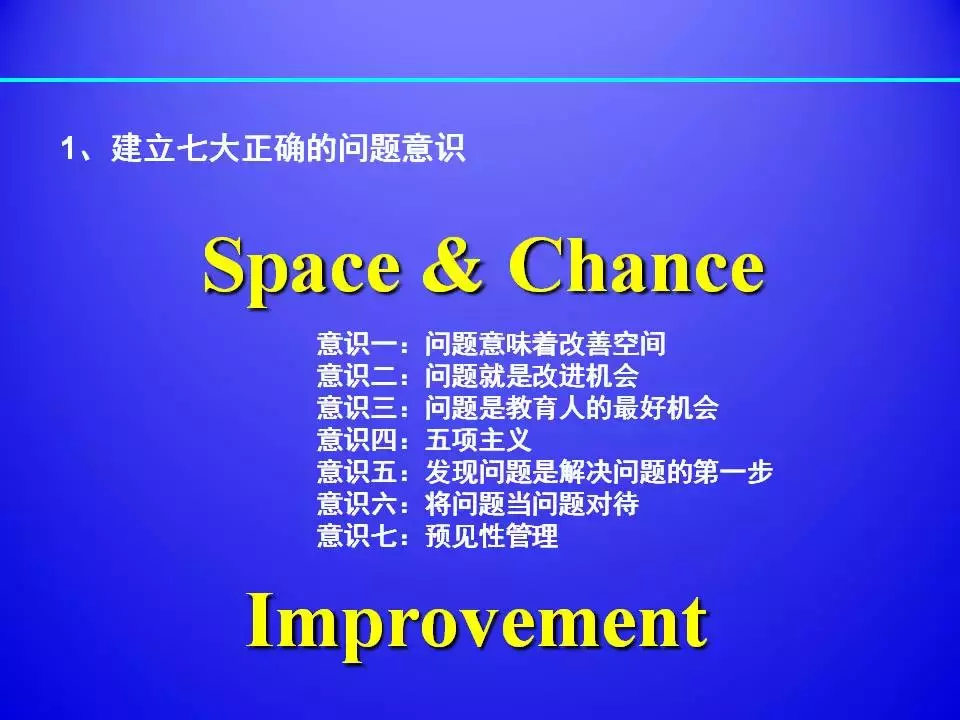 1、建立七大正确的问题意识

Space & Chance

意识一：问题意味着改善空间
意识二：问题就是改进机会
意识三：问题是教育人的最好机会
意识四：五项主义
意识五：发现问题是解决问题的第一步
意识六：将问题当问题对待
意识七：预见性管理

Improvement